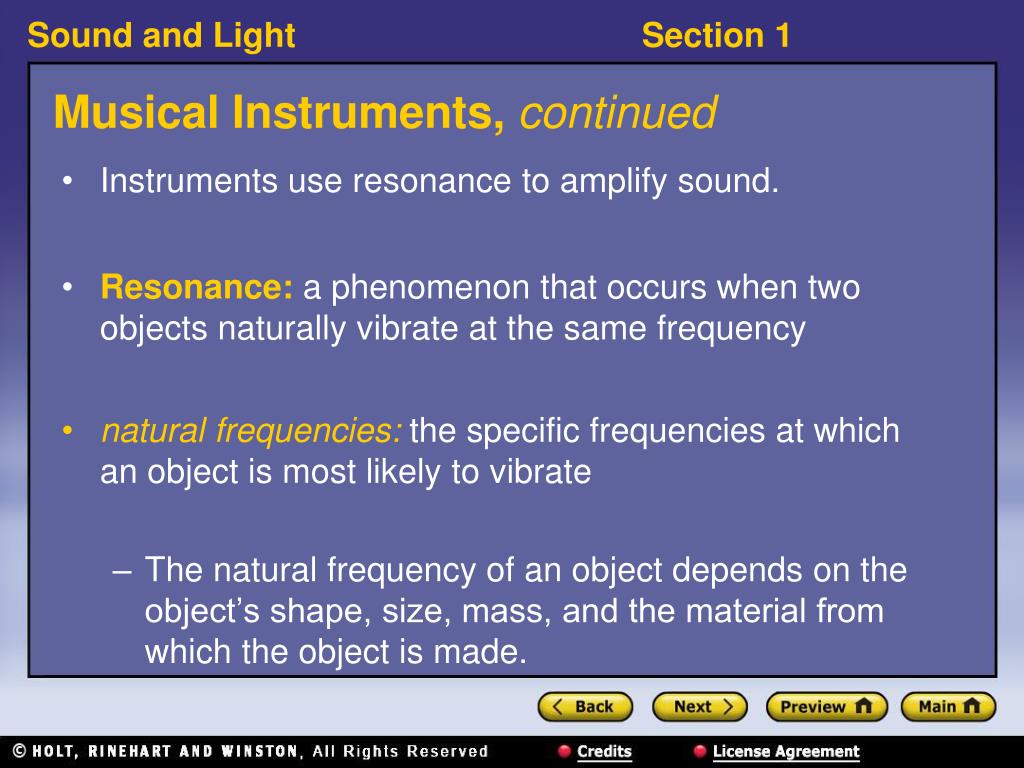 Sound and Light

Section 1

Musical Instruments, continued

• Instruments use resonance to amplify sound.

• Resonance: a phenomenon that occurs when two objects naturally vibrate at the same frequency

• natural frequencies: the specific frequencies at which an object is most likely to vibrate

– The natural frequency of an object depends on the object's shape, size, mass, and the material from which the object is made.

Back

Next

Preview

Main

© HOLT, RINEHART AND WINSTON, All Rights Reserved

Credits

License Agreement